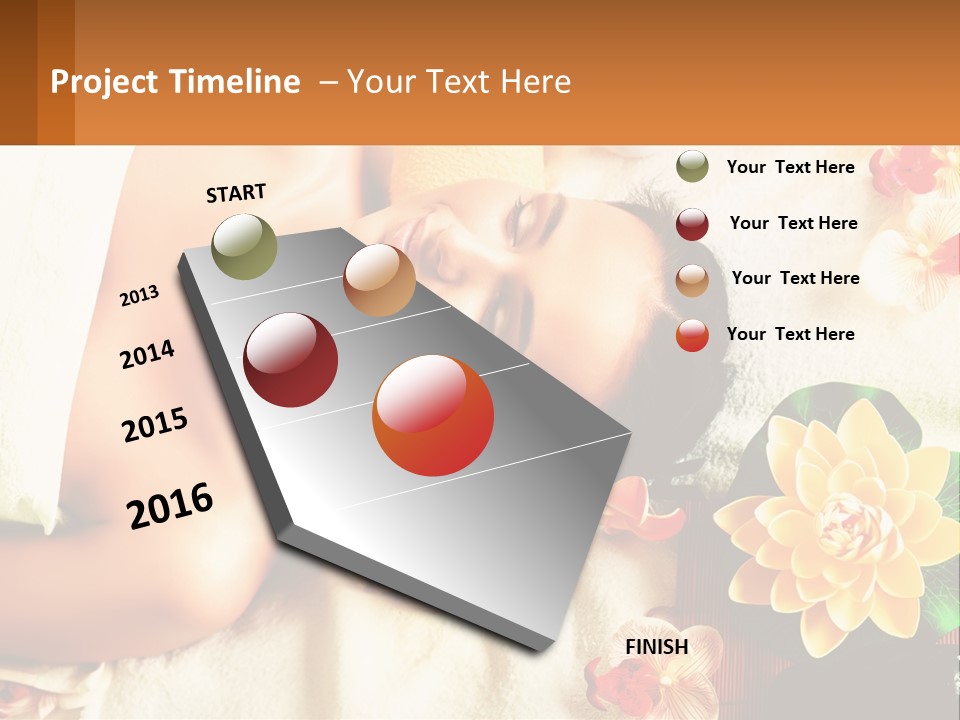 Project Timeline – Your Text Here

START

2013

2014

2015

2016

FINISH

Your Text Here

Your Text Here

Your Text Here

Your Text Here